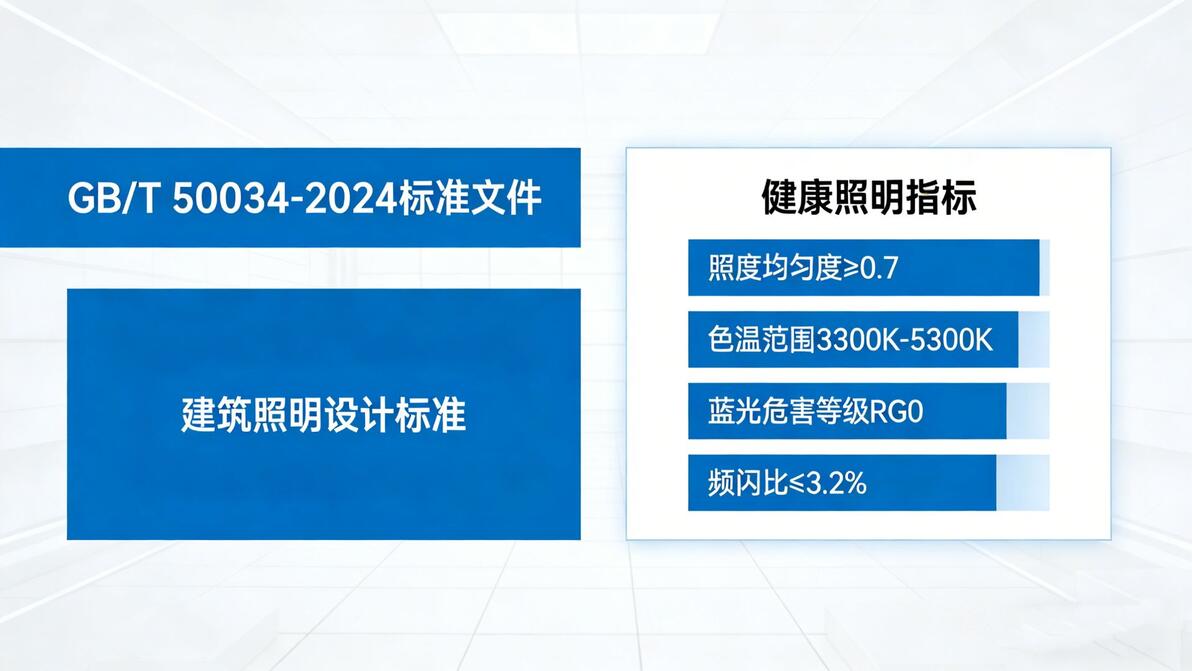 GB/T 50034-2024标准文件

建筑照明设计标准

健康照明指标

照度均匀度≥0.7

色温范围3300K-5300K

蓝光危害等级RG0

频闪比≤3.2%